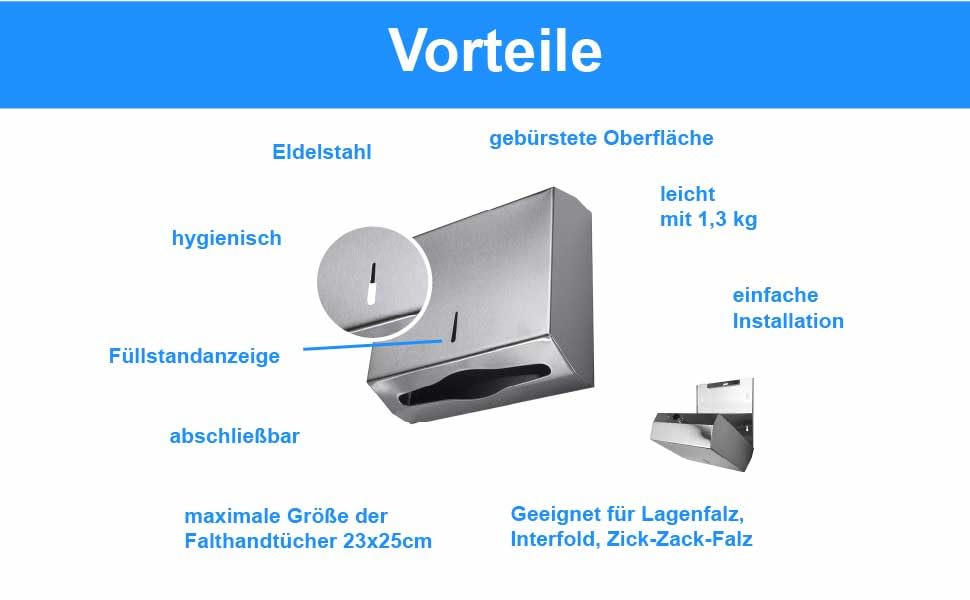 Vorteile

Eldelstahl

gebürstete Oberfläche

leicht
mit 1,3 kg

hygienisch

einfache
Installation

Füllstandanzeige

abschließbar

maximale Größe der
Falthandtücher 23x25cm

Geeignet für Lagenfalz,
Interfold, Zick-Zack-Falz